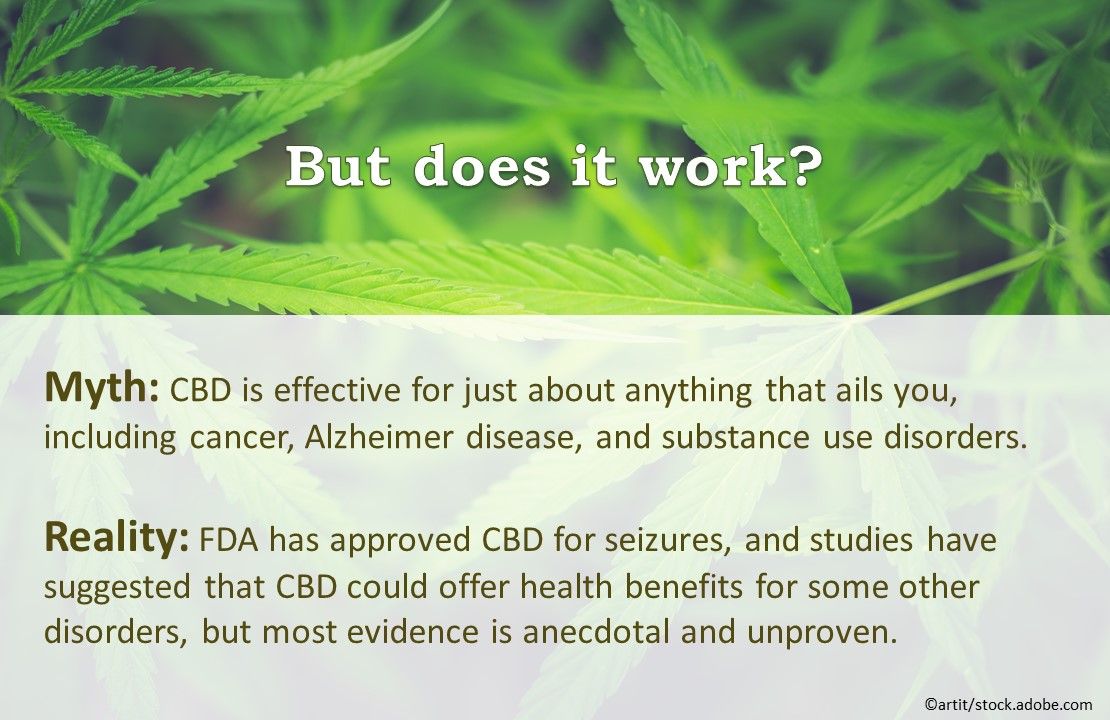 But does it work?

Myth: CBD is effective for just about anything that ails you, including cancer, Alzheimer disease, and substance use disorders.

Reality: FDA has approved CBD for seizures, and studies have suggested that CBD could offer health benefits for some other disorders, but most evidence is anecdotal and unproven.

©artit/stock.adobe.com